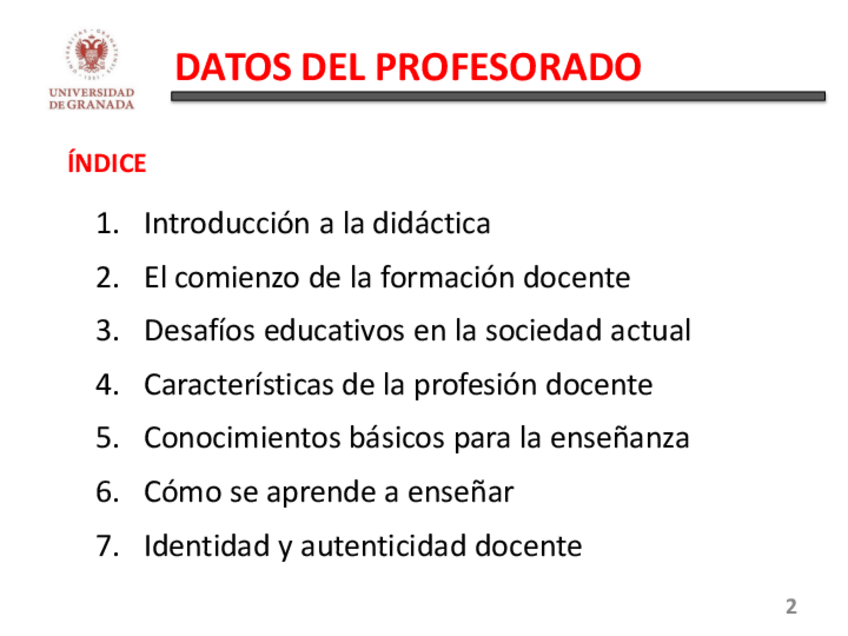 UNIVERSIDAD DE GRANADA

DATOS DEL PROFESORADO

ÍNDICE

1. Introducción a la didáctica
2. El comienzo de la formación docente
3. Desafíos educativos en la sociedad actual
4. Características de la profesión docente
5. Conocimientos básicos para la enseñanza
6. Cómo se aprende a enseñar
7. Identidad y autenticidad docente

2